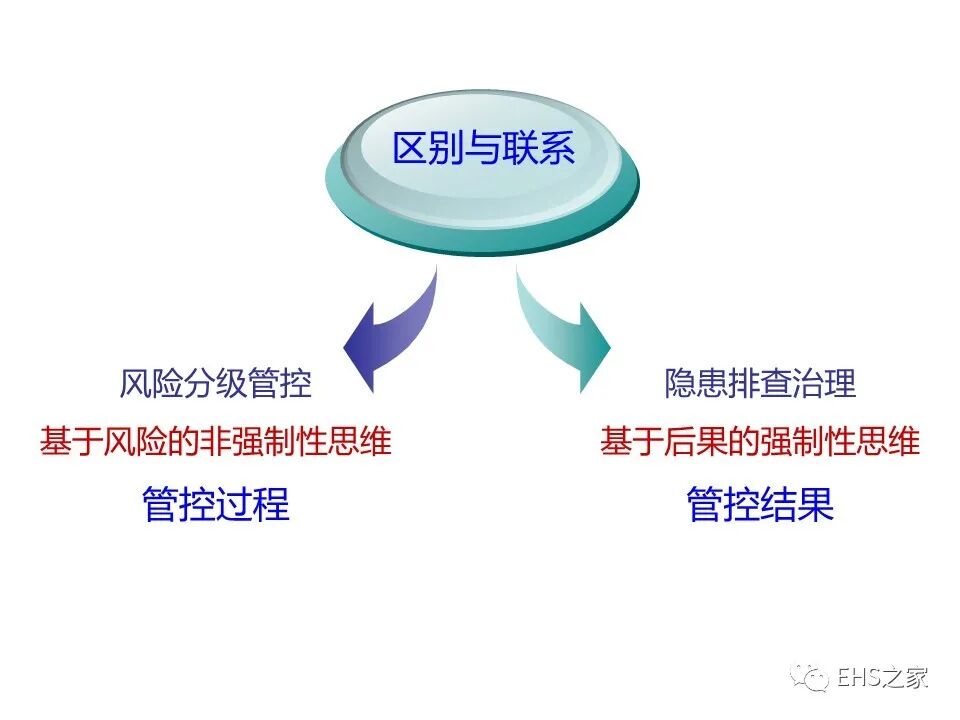 区别与联系

风险分级管控
基于风险的非强制性思维
管控过程

隐患排查治理
基于后果的强制性思维
管控结果

EHS之家